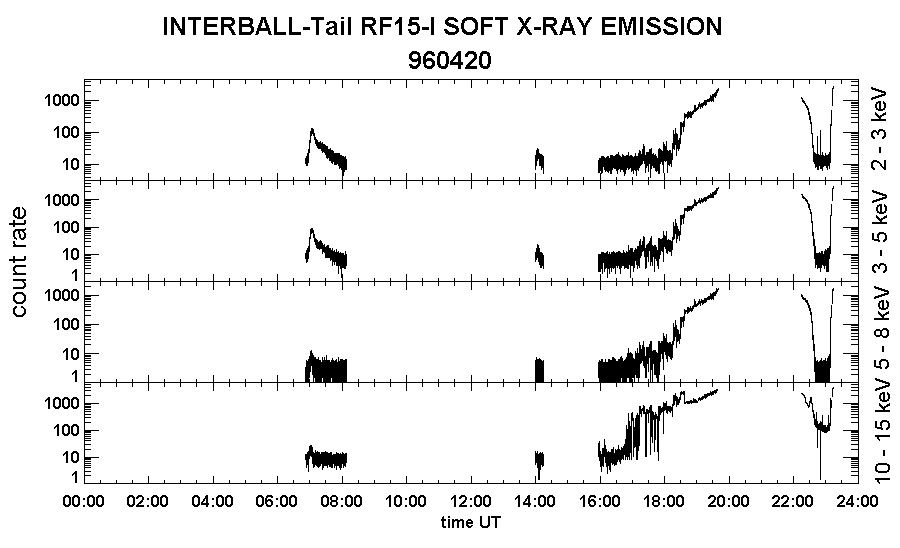 INTERBALL-Tail RF15-I SOFT X-RAY EMISSION
960420

count rate

1000
100
10
2 - 3 keV

1000
100
10
1
3 - 5 keV

1000
100
10
1
5 - 8 keV

1000
100
10
1
10 - 15 keV

00:00 02:00 04:00 06:00 08:00 10:00 12:00 14:00 16:00 18:00 20:00 22:00 24:00
time UT